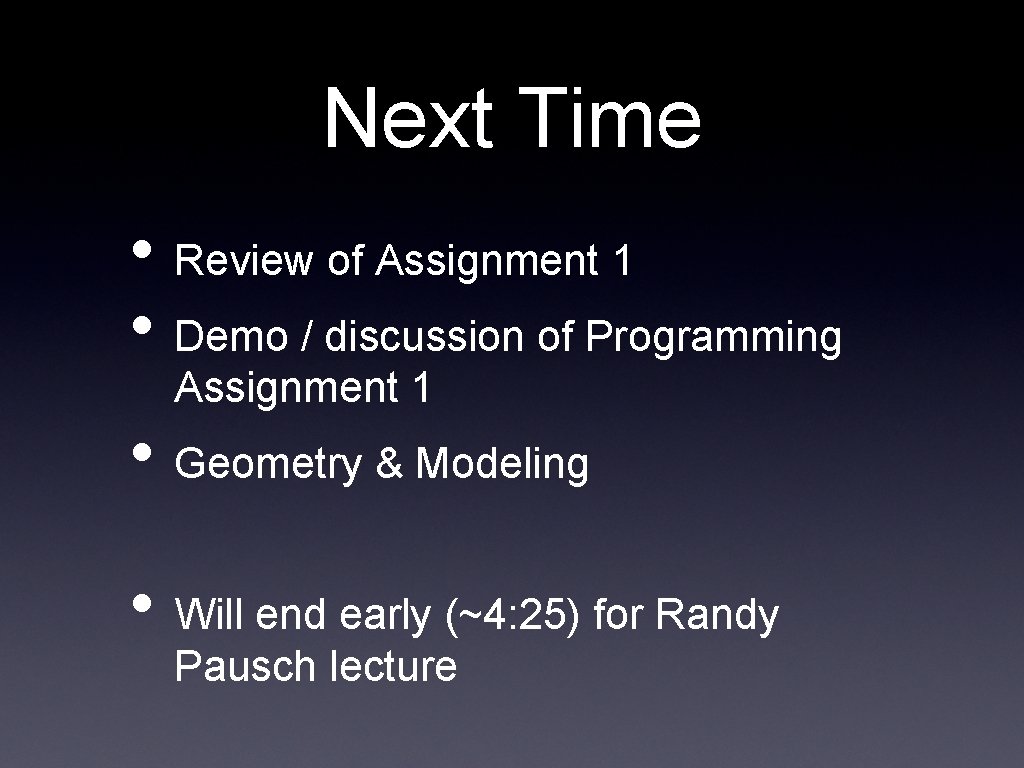 Next Time

• Review of Assignment 1
• Demo / discussion of Programming Assignment 1
• Geometry & Modeling
• Will end early (~4: 25) for Randy Pausch lecture